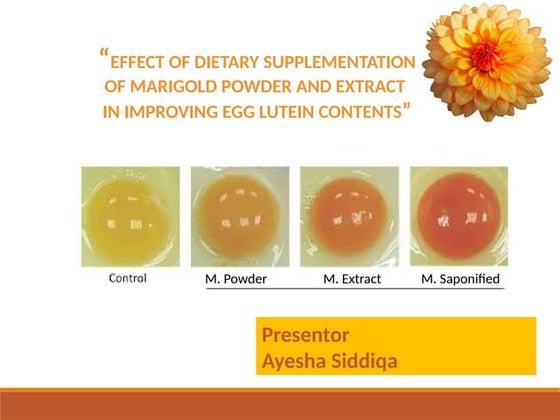 “EFFECT OF DIETARY SUPPLEMENTATION OF MARIGOLD POWDER AND EXTRACT IN IMPROVING EGG LUTEIN CONTENTS”

Control

M. Powder

M. Extract

M. Saponified

Presentor
Ayesha Siddiqa